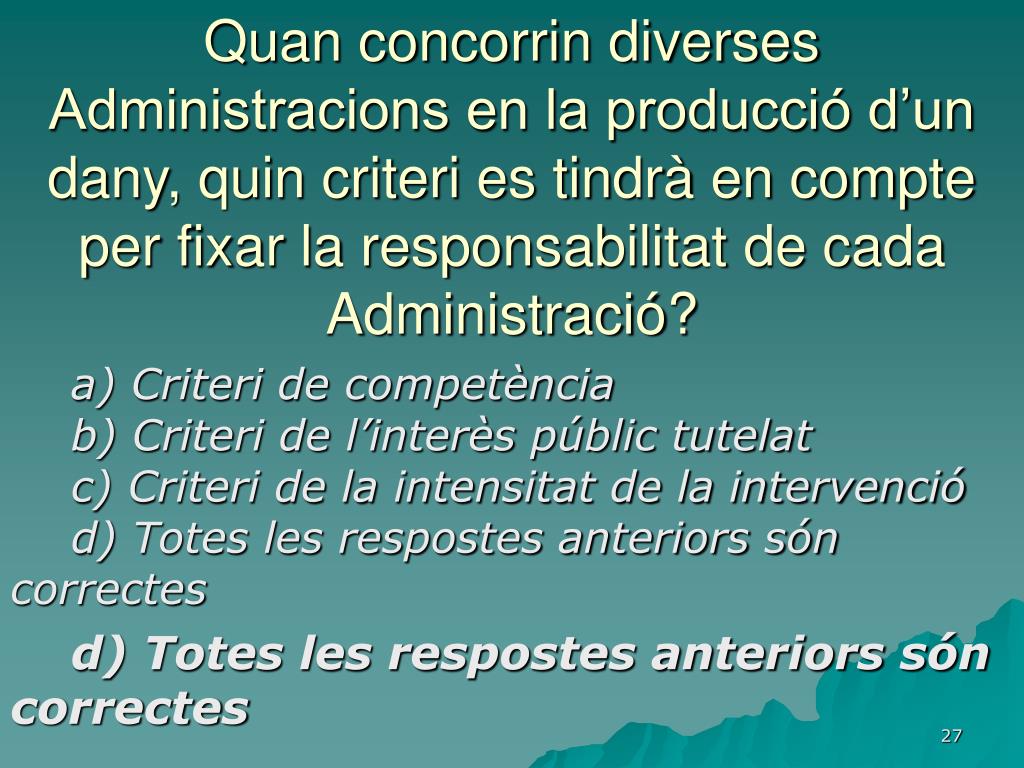 Quan concorrin diverses Administracions en la producció d’un dany, quin criteri es tindrà en compte per fixar la responsabilitat de cada Administració?

a) Criteri de competència
b) Criteri de l’interès públic tutelat
c) Criteri de la intensitat de la intervenció
d) Totes les respostes anteriors són correctes

d) Totes les respostes anteriors són correctes

27